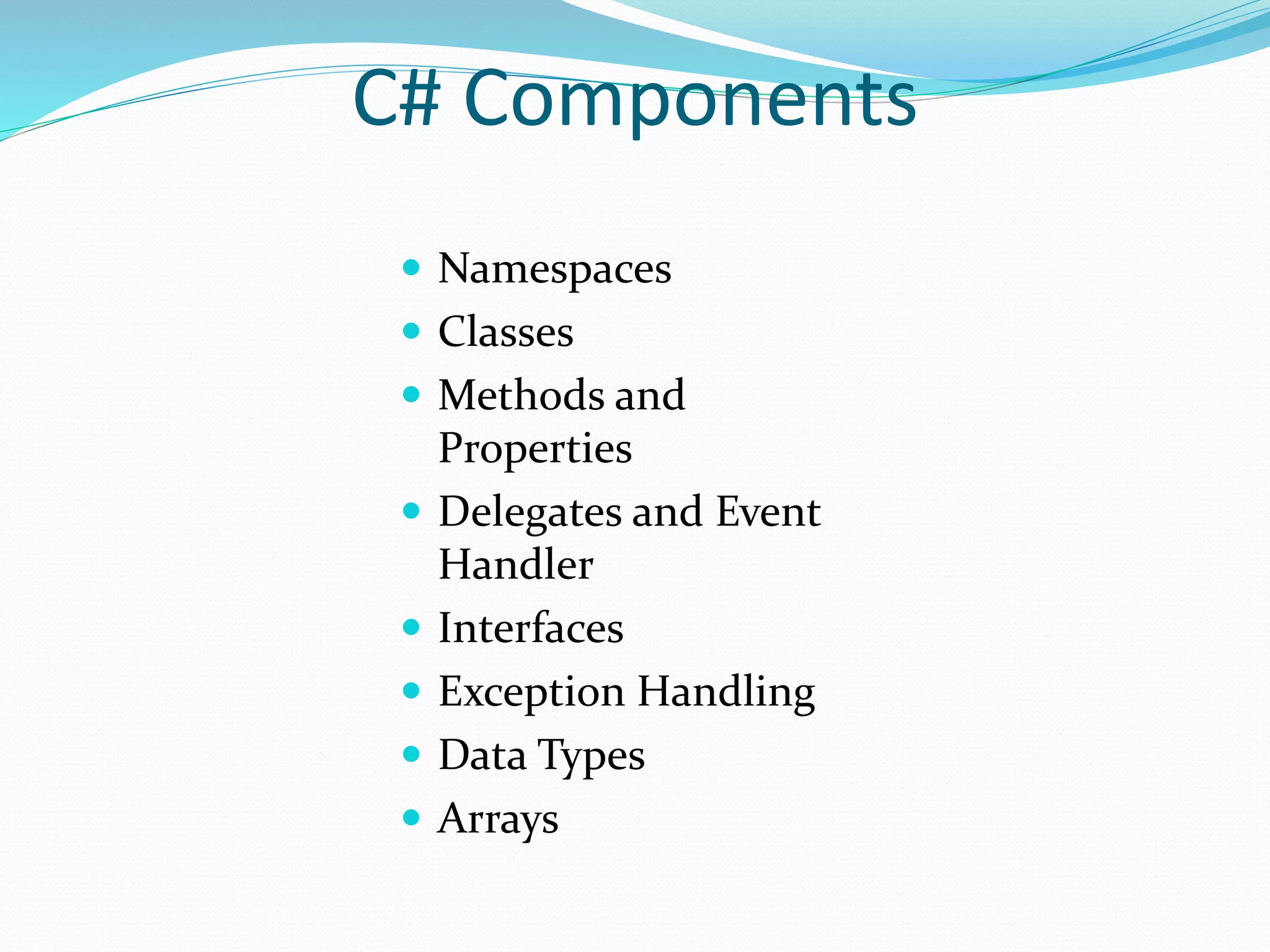 C# Components

- Namespaces
- Classes
- Methods and Properties
- Delegates and Event Handler
- Interfaces
- Exception Handling
- Data Types
- Arrays